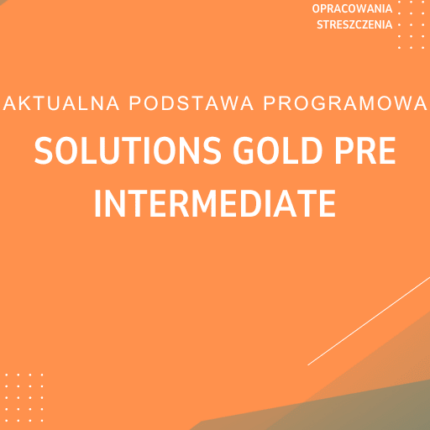 OPRACOWANIA
STRESZCZENIA

AKTUALNA PODSTAWA PROGRAMOWA

SOLUTIONS GOLD PRE INTERMEDIATE